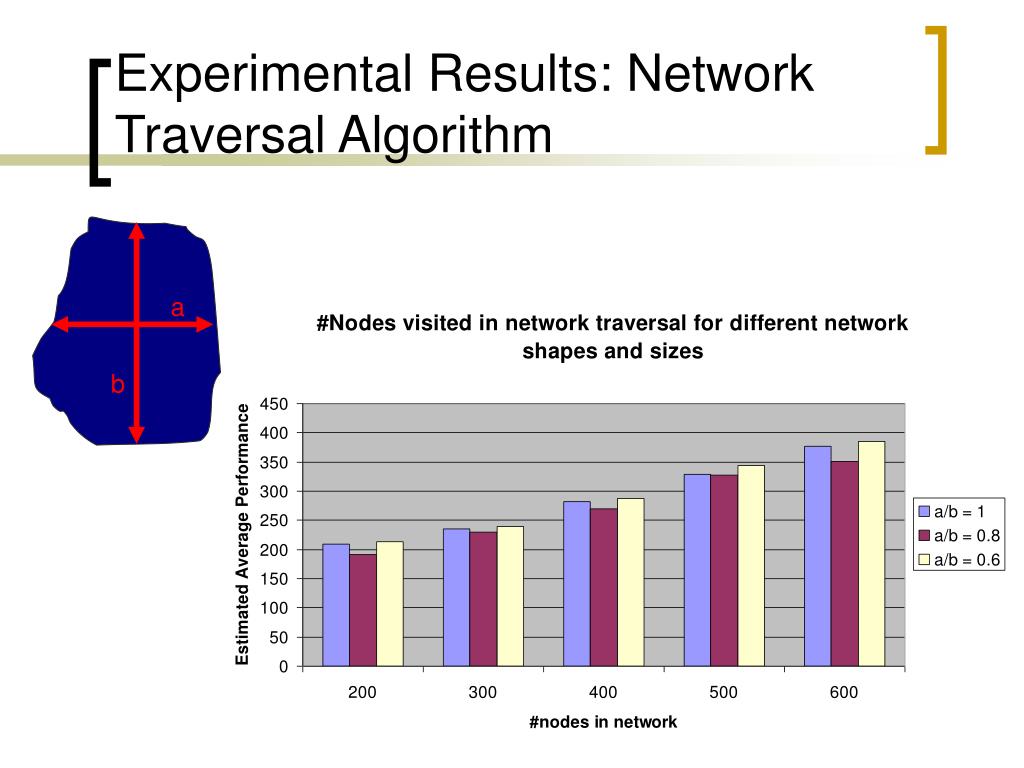 Experimental Results: Network Traversal Algorithm

a

b

#Nodes visited in network traversal for different network shapes and sizes

Estimated Average Performance

450
400
350
300
250
200
150
100
50
0

200
300
400
500
600

#nodes in network

a/b = 1
a/b = 0.8
a/b = 0.6